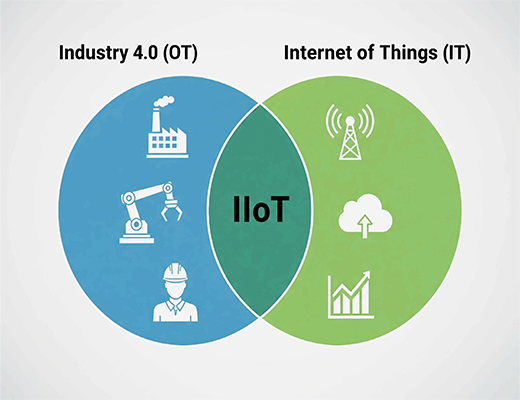 Industry 4.0 (OT)

Internet of Things (IT)

IIoT